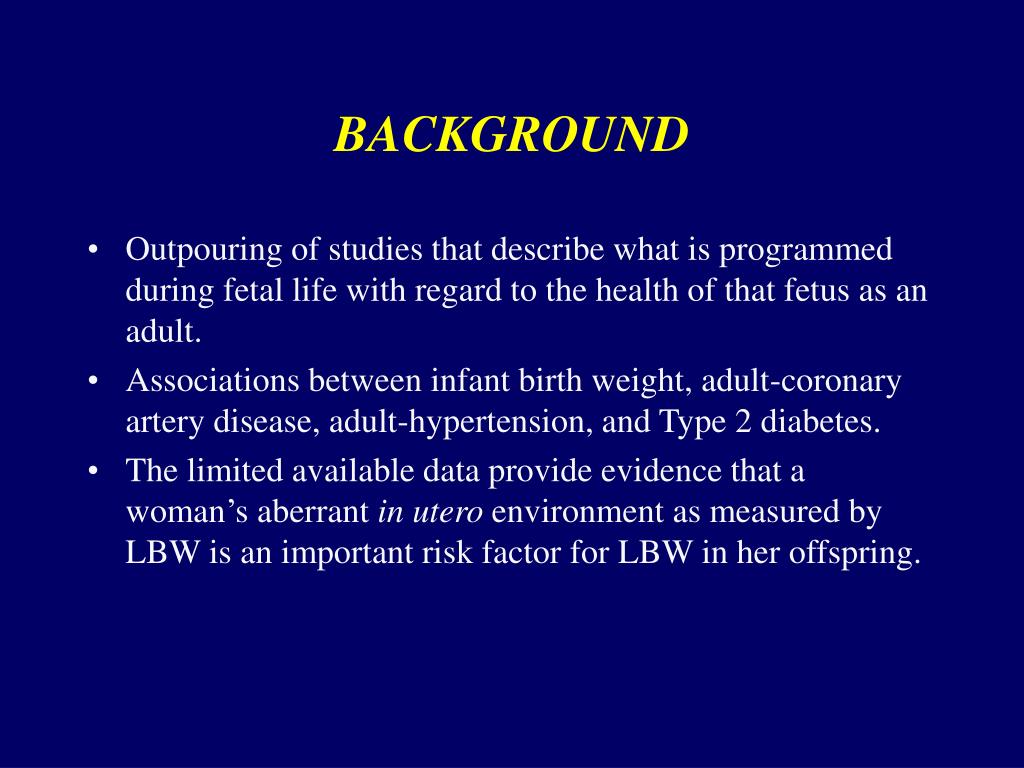 BACKGROUND

• Outpouring of studies that describe what is programmed during fetal life with regard to the health of that fetus as an adult.

• Associations between infant birth weight, adult-coronary artery disease, adult-hypertension, and Type 2 diabetes.

• The limited available data provide evidence that a woman’s aberrant in utero environment as measured by LBW is an important risk factor for LBW in her offspring.